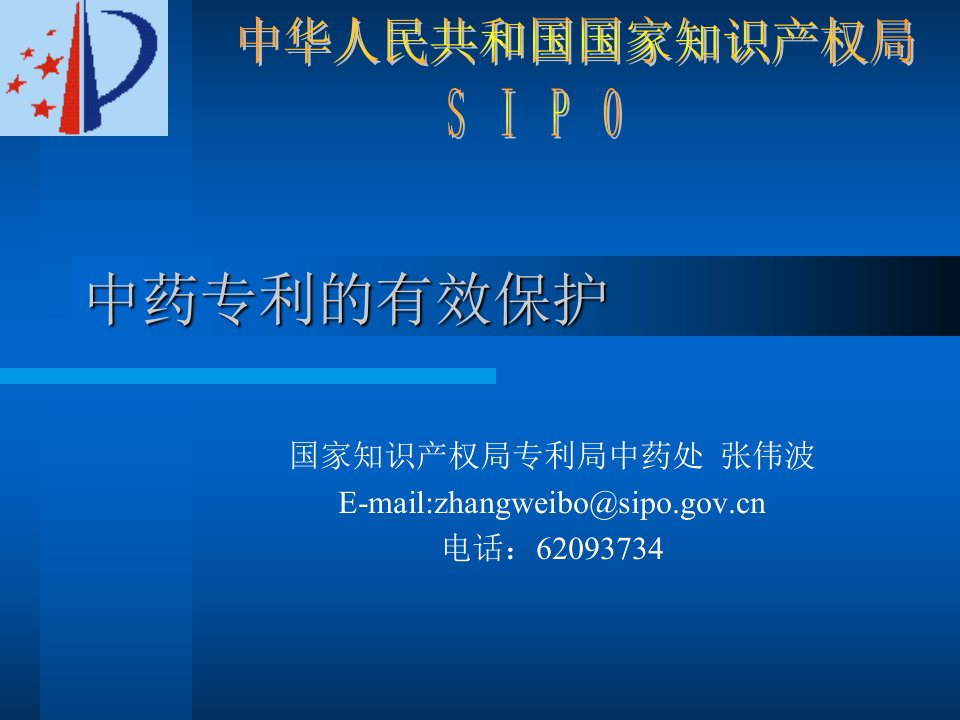 中华人民共和国国家知识产权局
S I P O

中药专利的有效保护

国家知识产权局专利局中药处 张伟波
E-mail:zhangweibo@sipo.gov.cn
电话：62093734